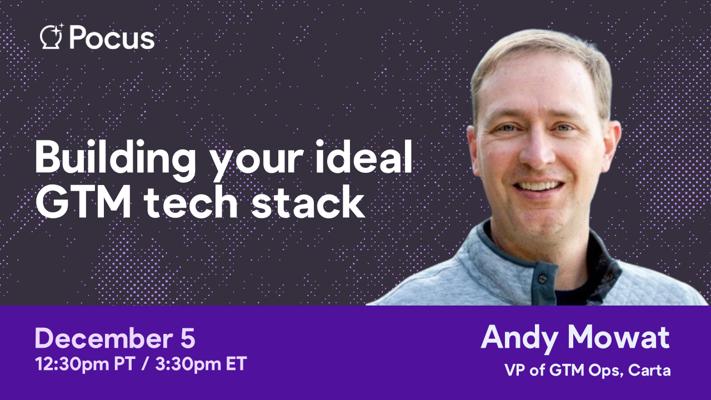 Pocus

Building your ideal GTM tech stack

December 5
12:30pm PT / 3:30pm ET

Andy Mowat
VP of GTM Ops, Carta